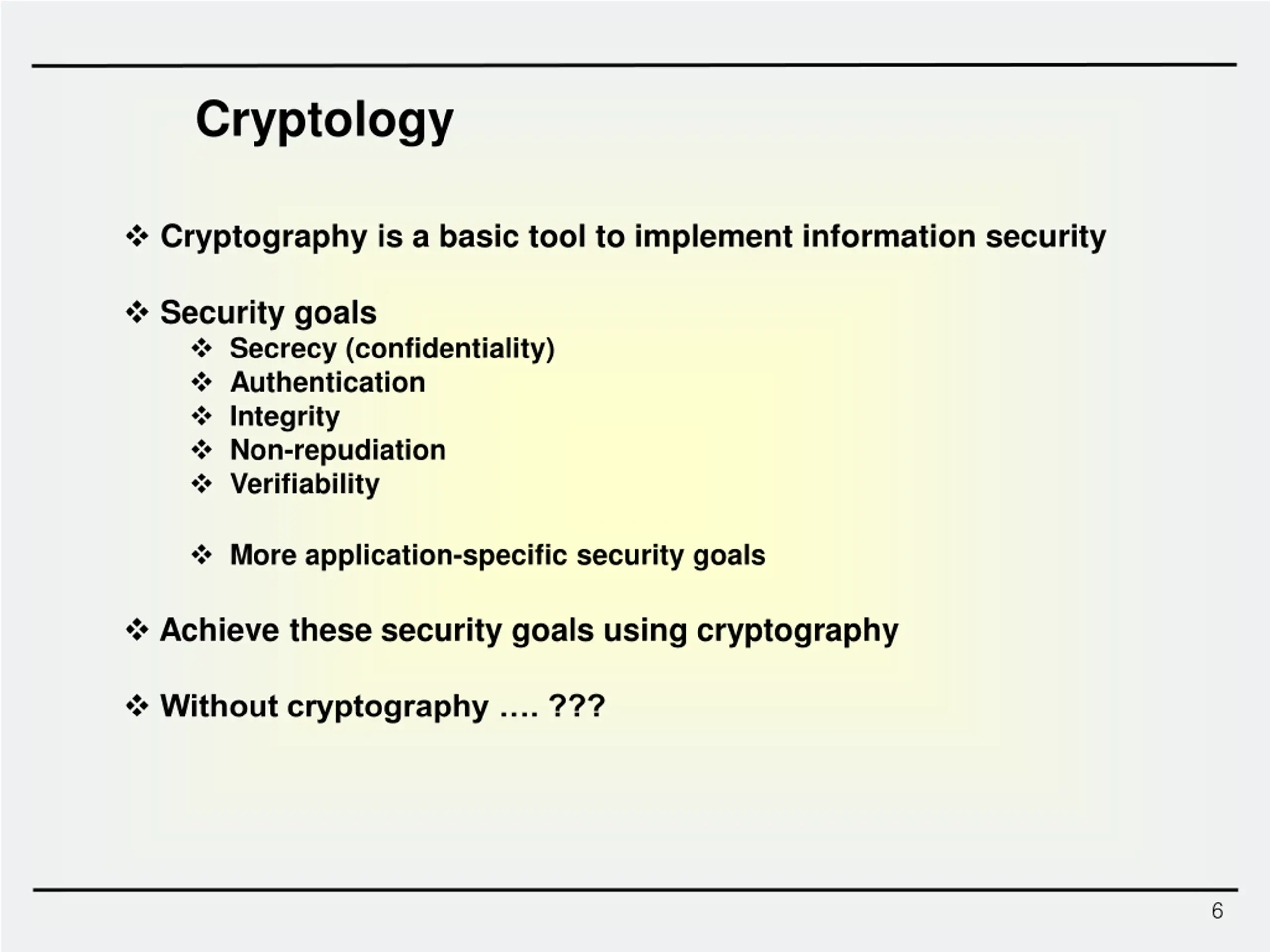 Cryptology

❖ Cryptography is a basic tool to implement information security

❖ Security goals
❖ Secrecy (confidentiality)
❖ Authentication
❖ Integrity
❖ Non-repudiation
❖ Verifiability

❖ More application-specific security goals

❖ Achieve these security goals using cryptography

❖ Without cryptography …. ???

6